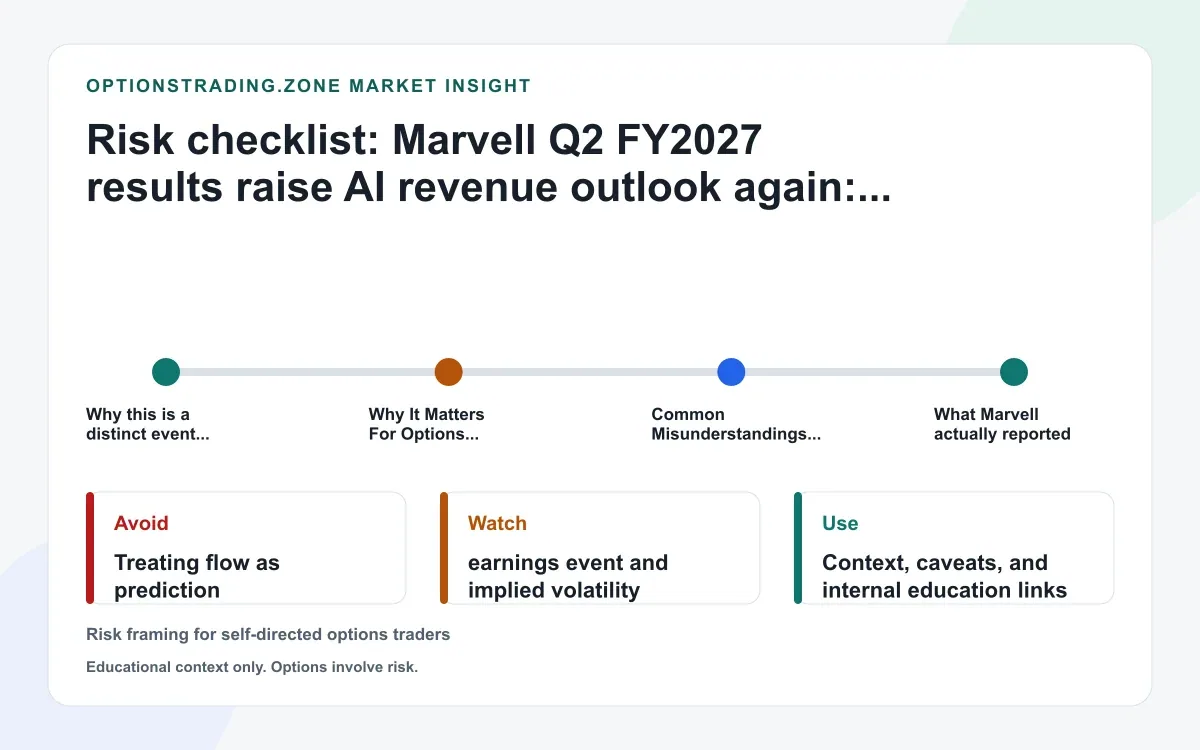 OPTIONSTRADING.ZONE MARKET INSIGHT

Risk checklist: Marvell Q2 FY2027 results raise AI revenue outlook again:...

Why this is a distinct event...

Why It Matters For Options...

Common Misunderstandings...

What Marvell actually reported

Avoid

Treating flow as prediction

Watch

earnings event and implied volatility

Use

Context, caveats, and internal education links

Risk framing for self-directed options traders

Educational context only. Options involve risk.